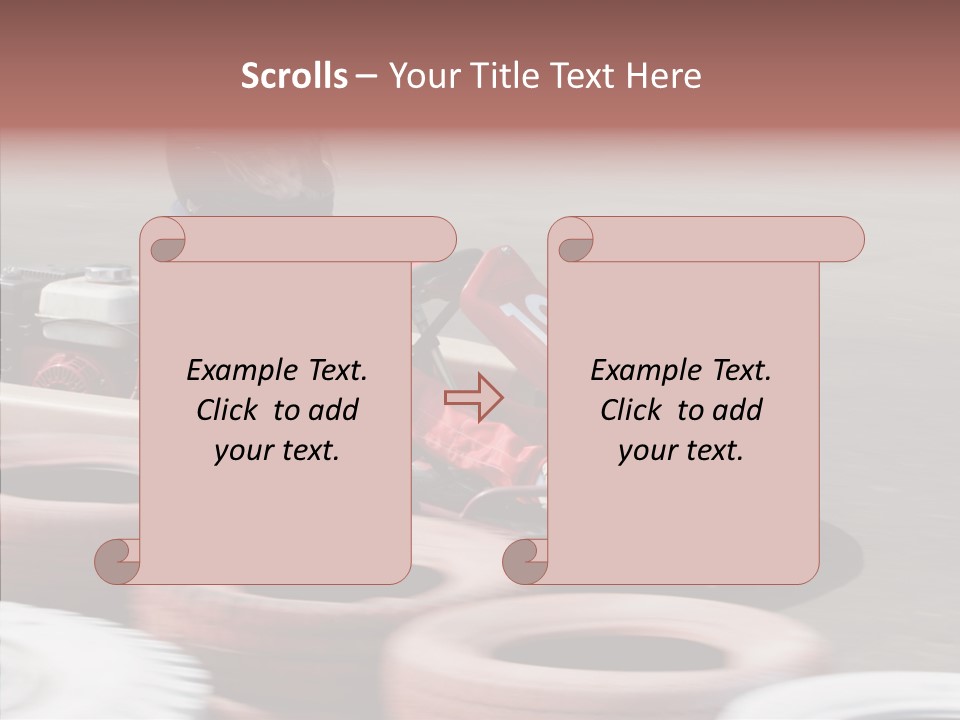 Scrolls – Your Title Text Here

Example Text. Click to add your text.

Example Text. Click to add your text.